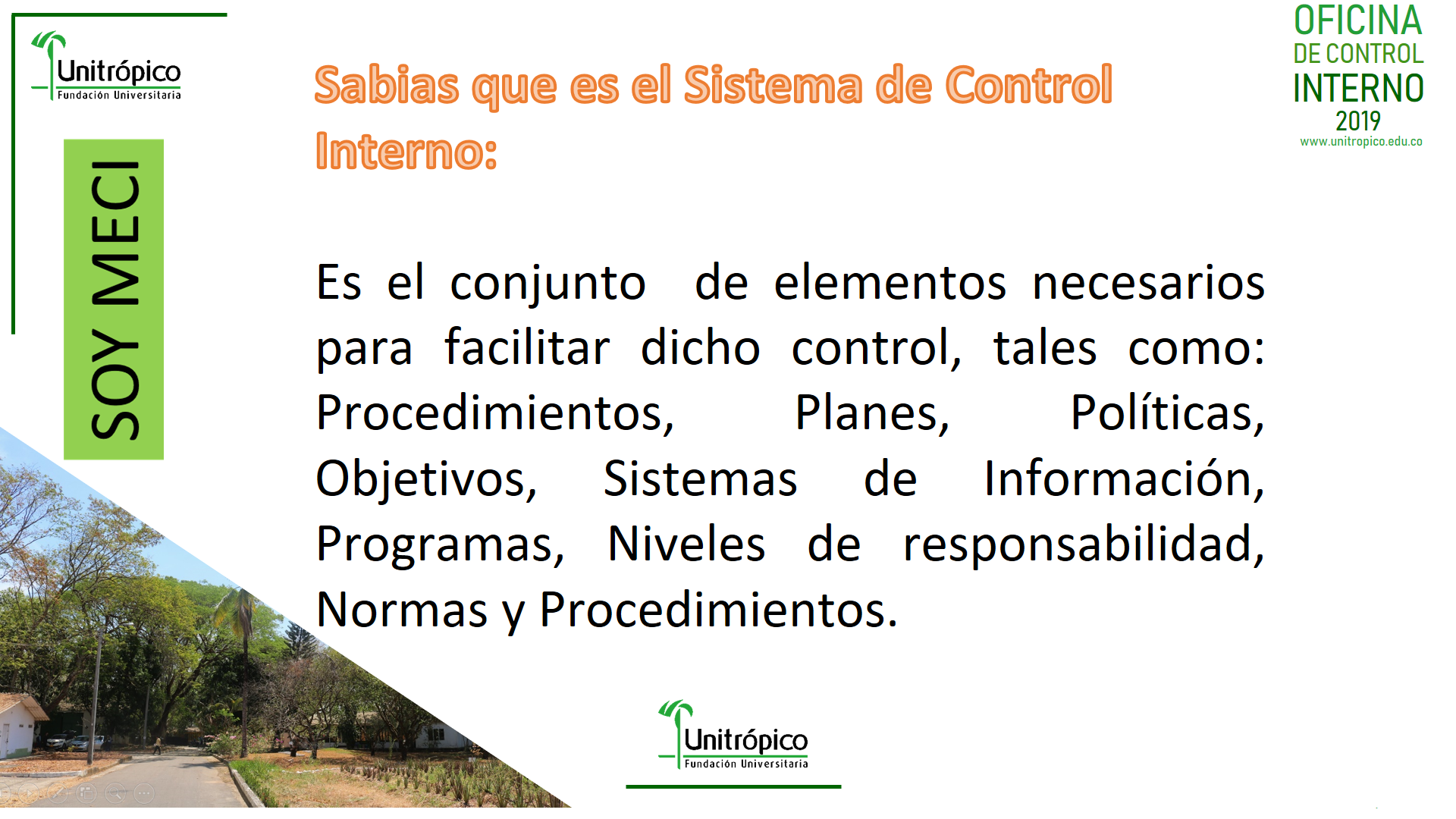 Unitrópico
Fundación Universitaria

SOY MECI

Sabias que es el Sistema de Control Interno:

OFICINA
DE CONTROL
INTERNO
2019
www.unitropico.edu.co

Es el conjunto de elementos necesarios para facilitar dicho control, tales como: Procedimientos, Planes, Políticas, Objetivos, Sistemas de Información, Programas, Niveles de responsabilidad, Normas y Procedimientos.

Unitrópico
Fundación Universitaria